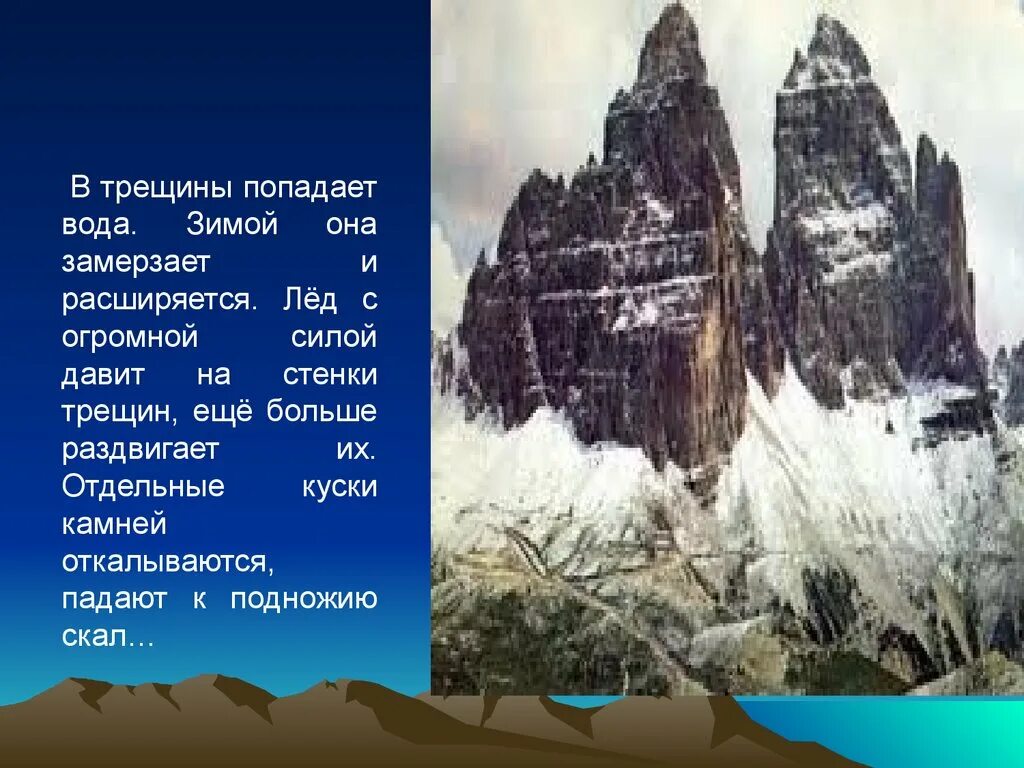 В трещины попадает вода. Зимой она замерзает и расширяется. Лёд с огромной силой давит на стенки трещин, ещё больше раздвигает их. Отдельные куски камней откалываются, падают к подножию скал…